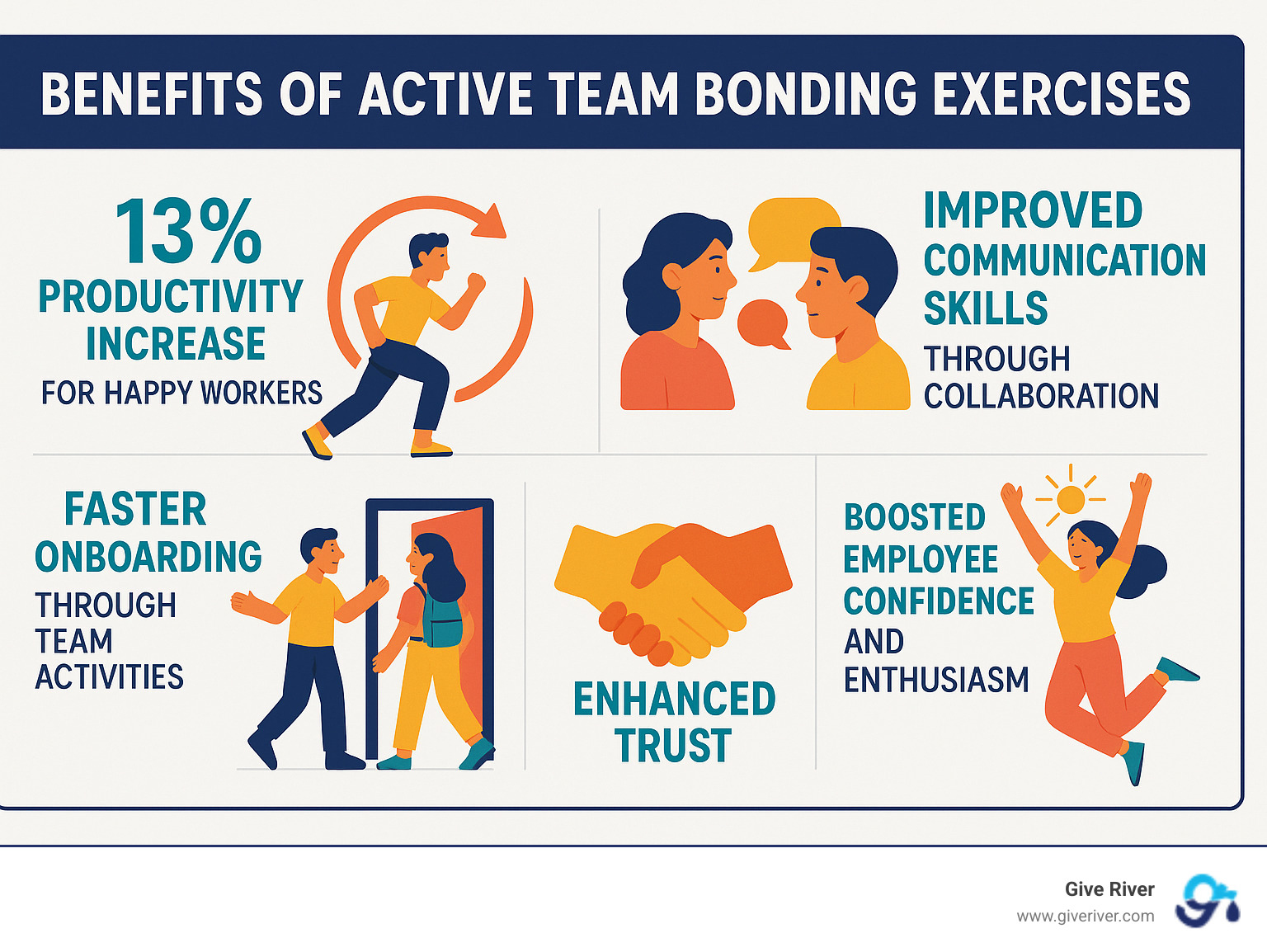 BENEFITS OF ACTIVE TEAM BONDING EXERCISES

13%
PRODUCTIVITY INCREASE
FOR HAPPY WORKERS

IMPROVED COMMUNICATION SKILLS
THROUGH COLLABORATION

FASTER ONBOARDING
THROUGH TEAM ACTIVITIES

ENHANCED TRUST

BOOSTED EMPLOYEE CONFIDENCE
AND ENTHUSIASM

Give River
www.giveriver.com